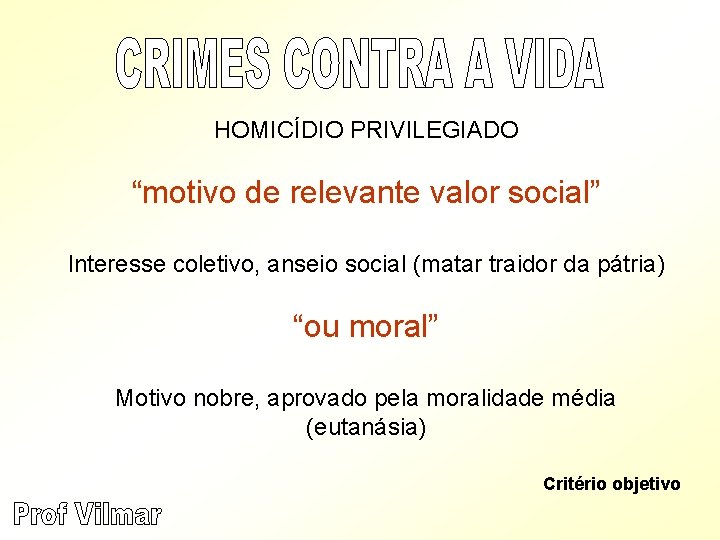 CRIMES CONTRA A VIDA

HOMICÍDIO PRIVILEGIADO

“motivo de relevante valor social”

Interesse coletivo, anseio social (matar traidor da pátria)

“ou moral”

Motivo nobre, aprovado pela moralidade média (eutanásia)

Critério objetivo

Prof Vilmar